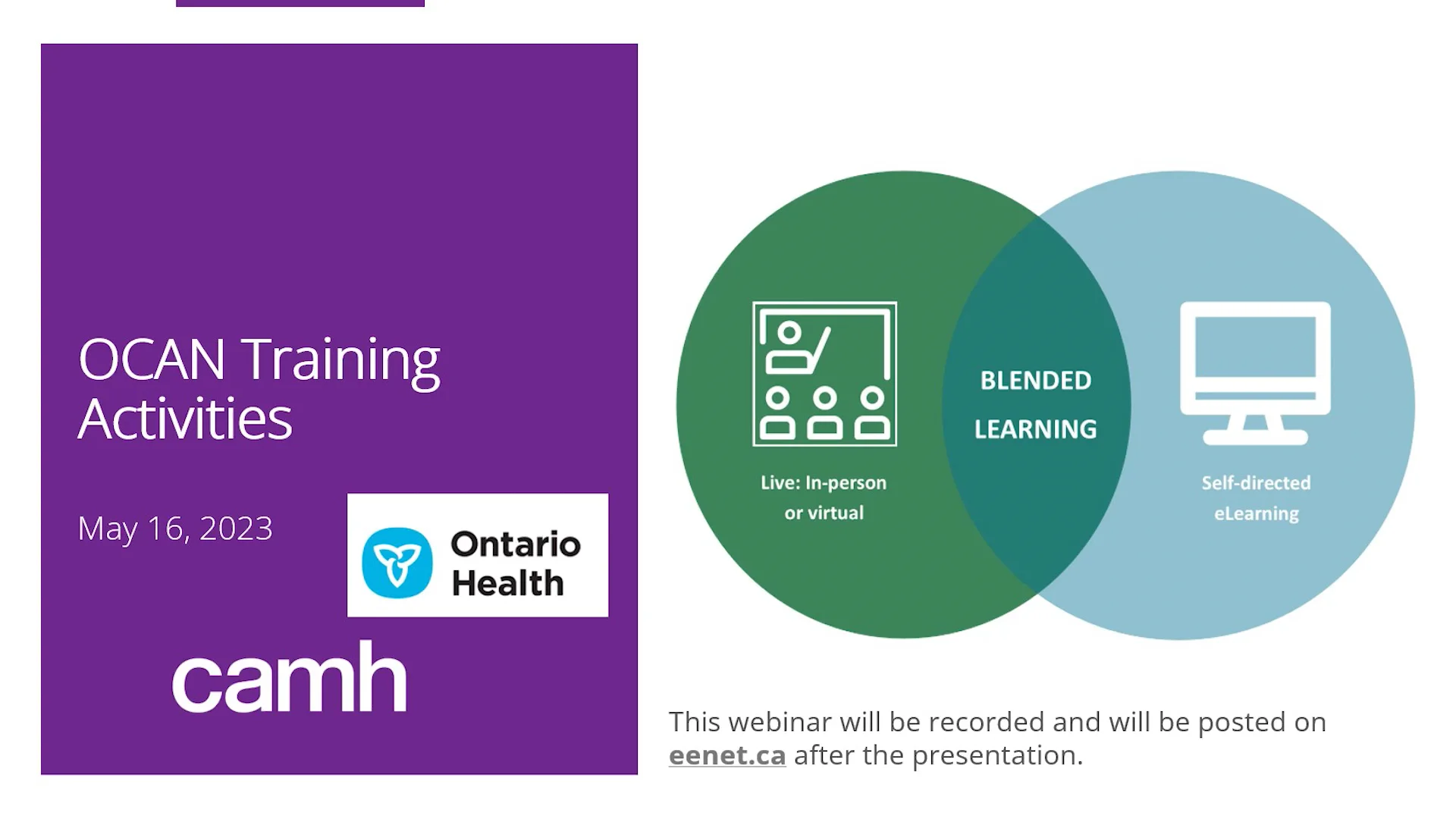 OCAN Training Activities

May 16, 2023

Ontario Health

camh

Live: In-person or virtual

BLENDED LEARNING

Self-directed eLearning

This webinar will be recorded and will be posted on eenet.ca after the presentation.